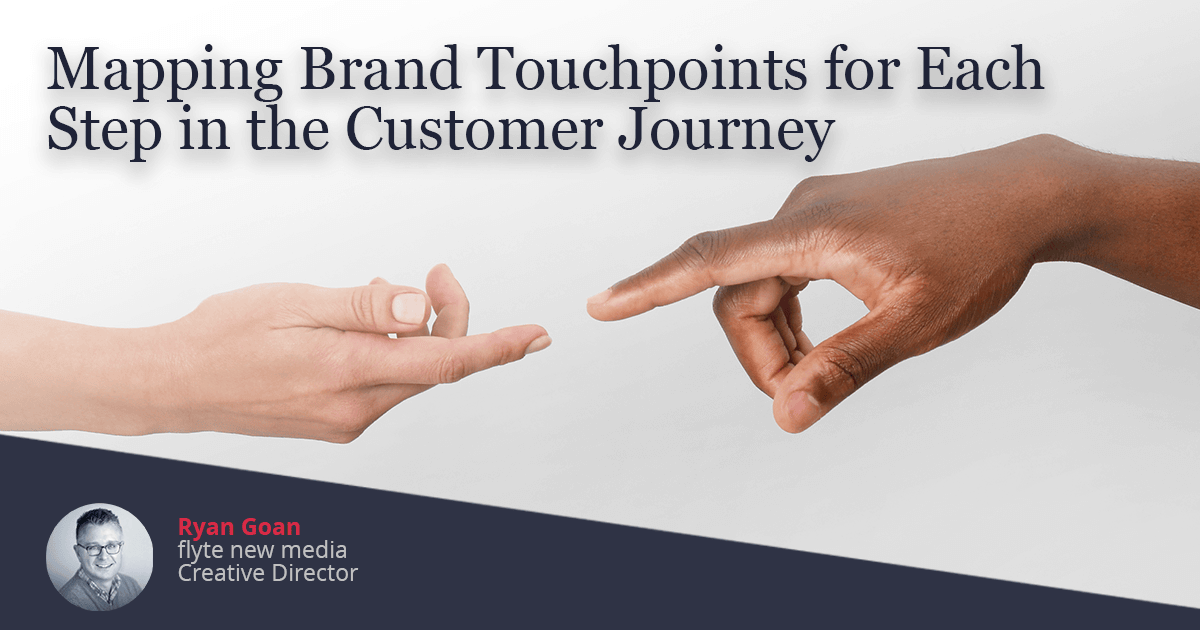 Mapping Brand Touchpoints for Each Step in the Customer Journey

Ryan Goan
flyte new media
Creative Director